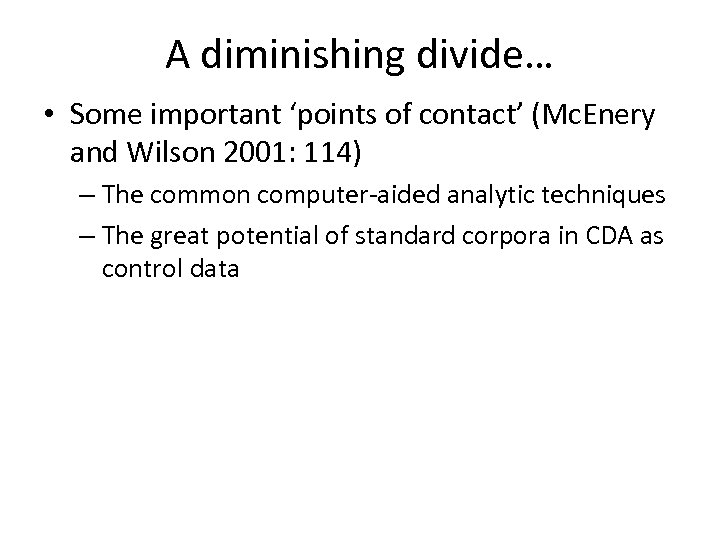 A diminishing divide…

• Some important ‘points of contact’ (McEnery and Wilson 2001: 114)

– The common computer-aided analytic techniques

– The great potential of standard corpora in CDA as control data